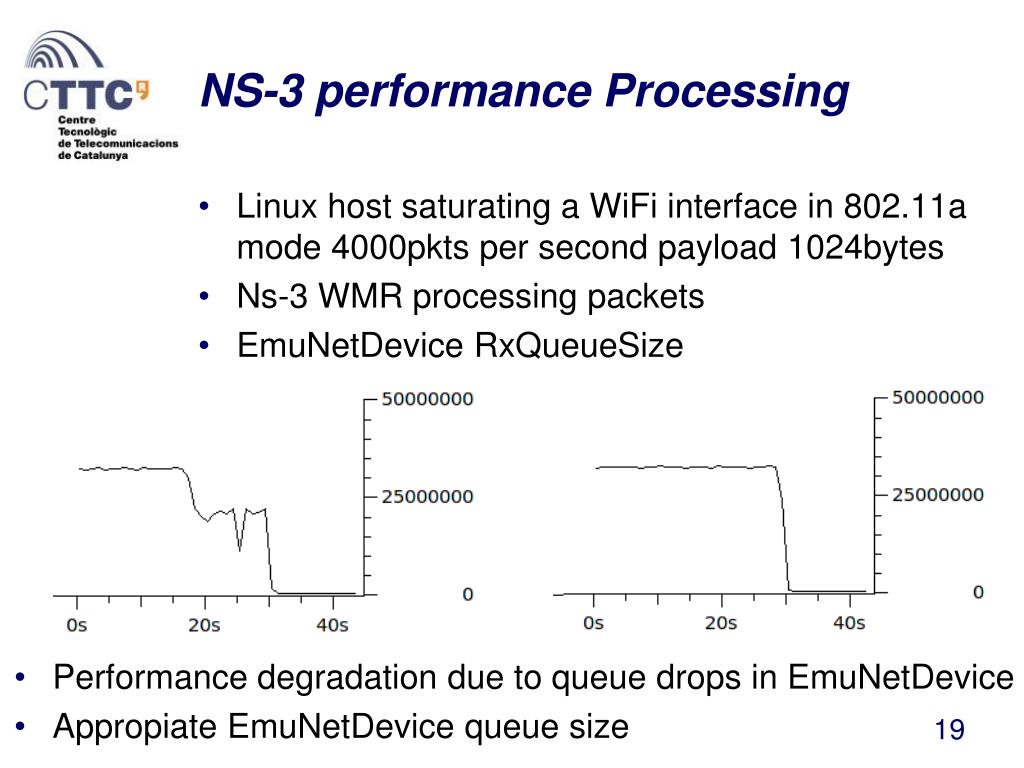 CTTC

Centre Tecnològic de Telecomunicacions de Catalunya

NS-3 performance Processing

• Linux host saturating a WiFi interface in 802.11a mode 4000pkts per second payload 1024bytes
• Ns-3 WMR processing packets
• EmuNetDevice RxQueueSize

50000000
25000000
0
0s
20s
40s

50000000
25000000
0
0s
20s
40s

• Performance degradation due to queue drops in EmuNetDevice
• Appropiate EmuNetDevice queue size

19